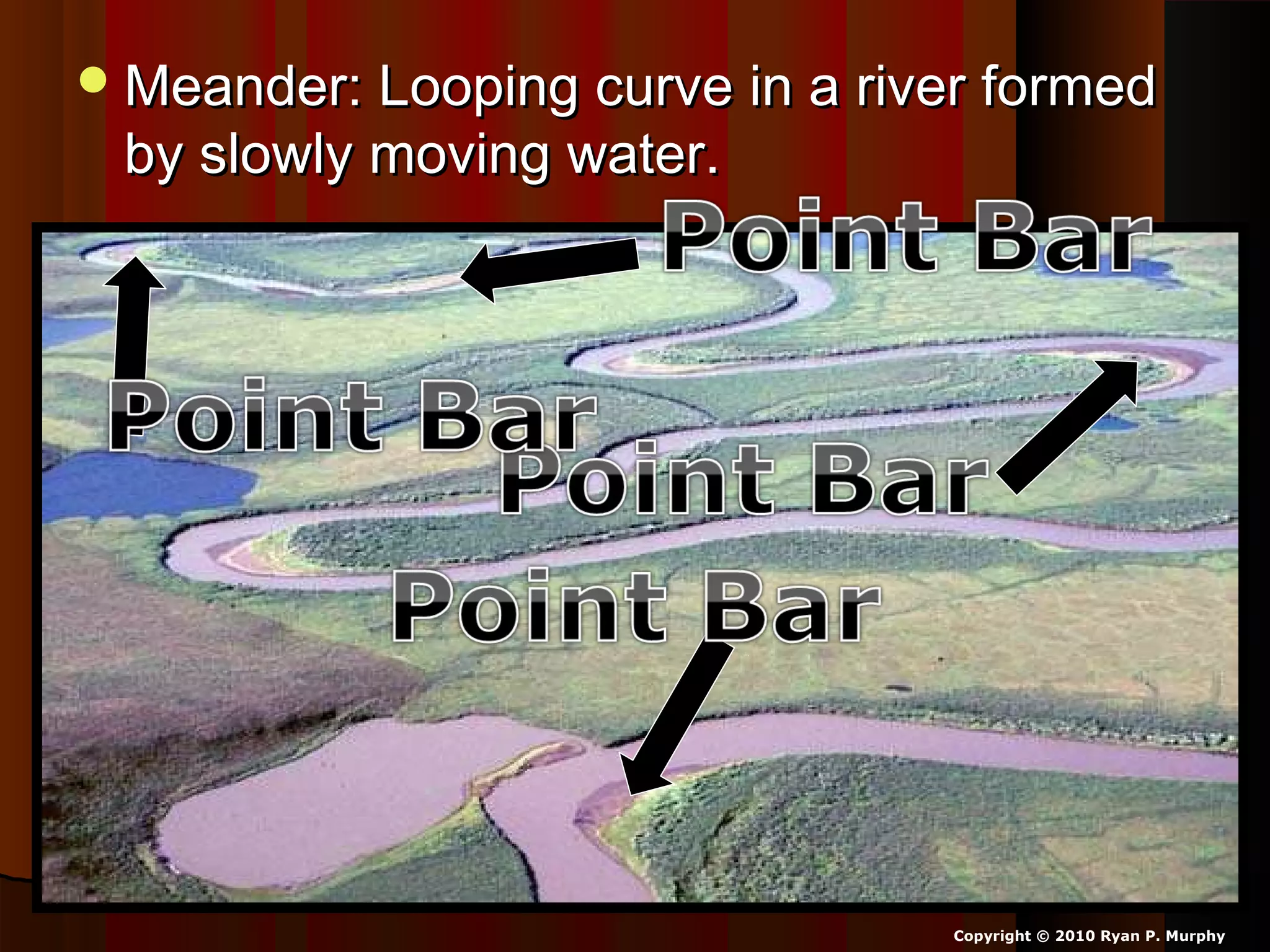 • Meander: Looping curve in a river formed by slowly moving water.

Point Bar

Point Bar

Point Bar

Point Bar

Copyright © 2010 Ryan P. Murphy